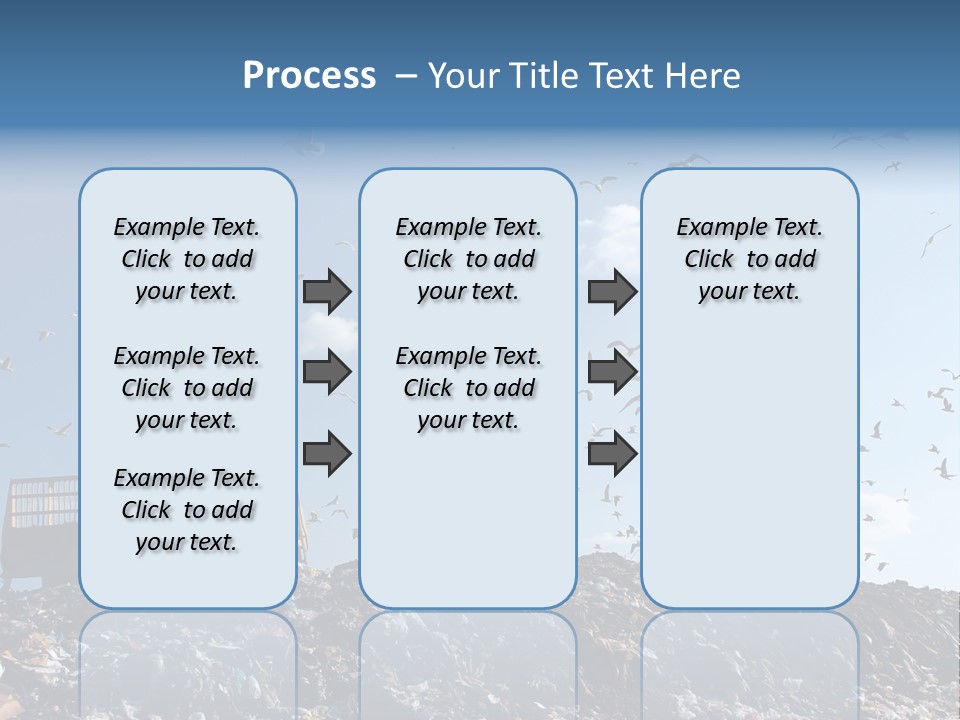 Process – Your Title Text Here

Example Text. Click to add your text.

Example Text. Click to add your text.

Example Text. Click to add your text.

Example Text. Click to add your text.

Example Text. Click to add your text.

Example Text. Click to add your text.